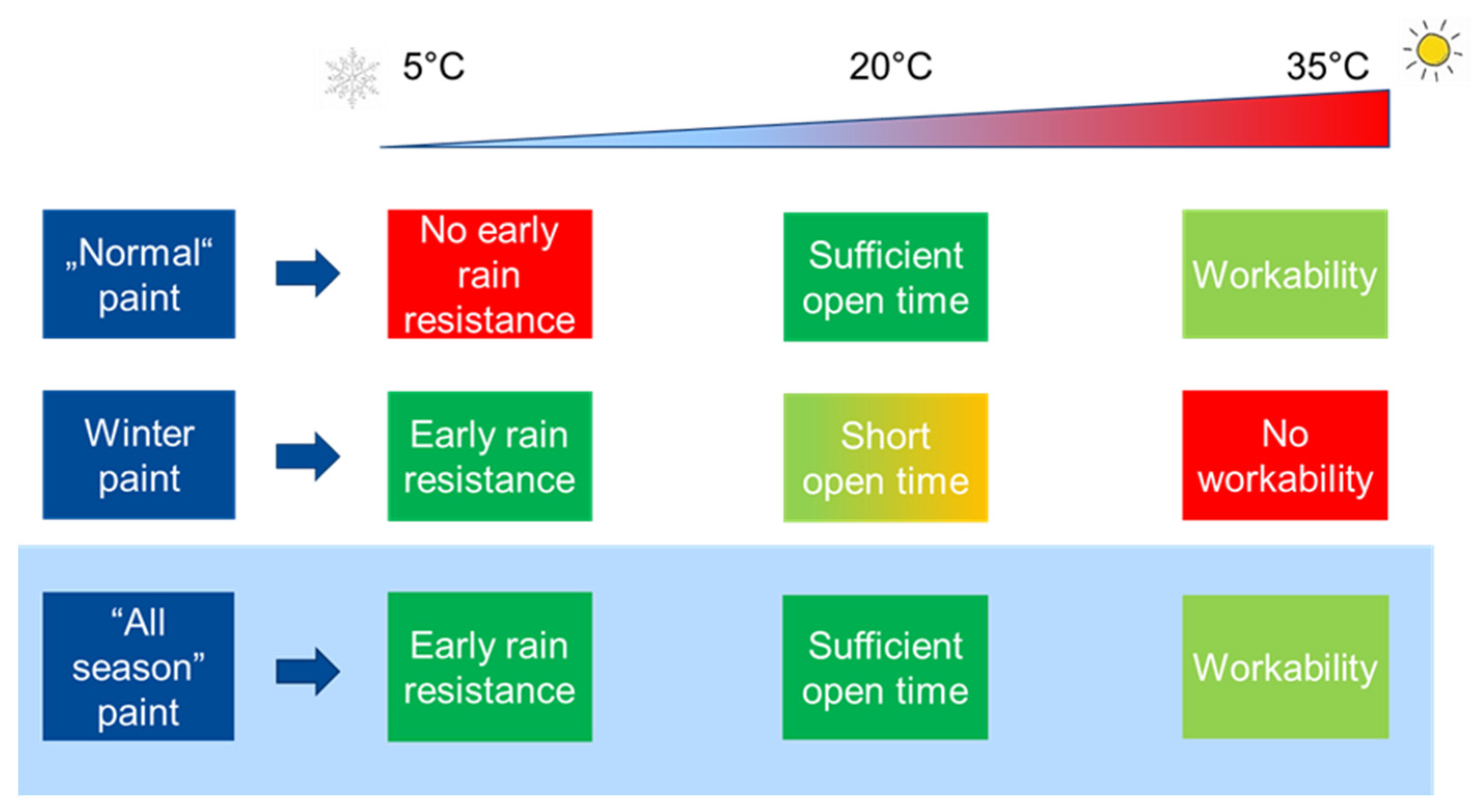 5°C

20°C

35°C

„Normal“ paint

No early rain resistance

Sufficient open time

Workability

Winter paint

Early rain resistance

Short open time

No workability

“All season” paint

Early rain resistance

Sufficient open time

Workability